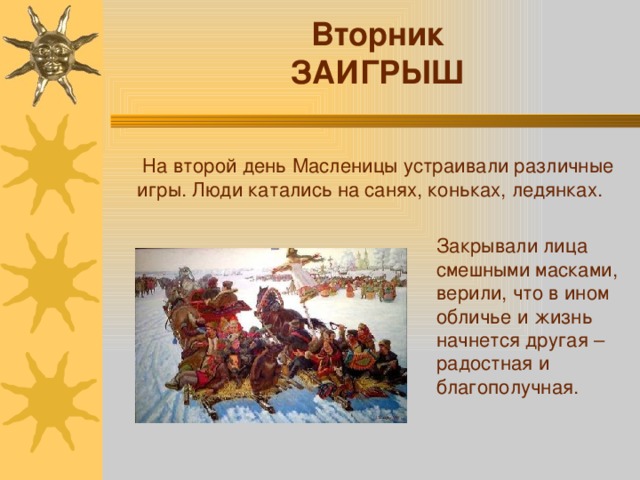 Вторник
ЗАИГРЫШ

На второй день Масленицы устраивали различные игры. Люди катались на санях, коньках, ледянках.

Закрывали лица смешными масками, верили, что в ином обличье и жизнь начнется другая – радостная и благополучная.